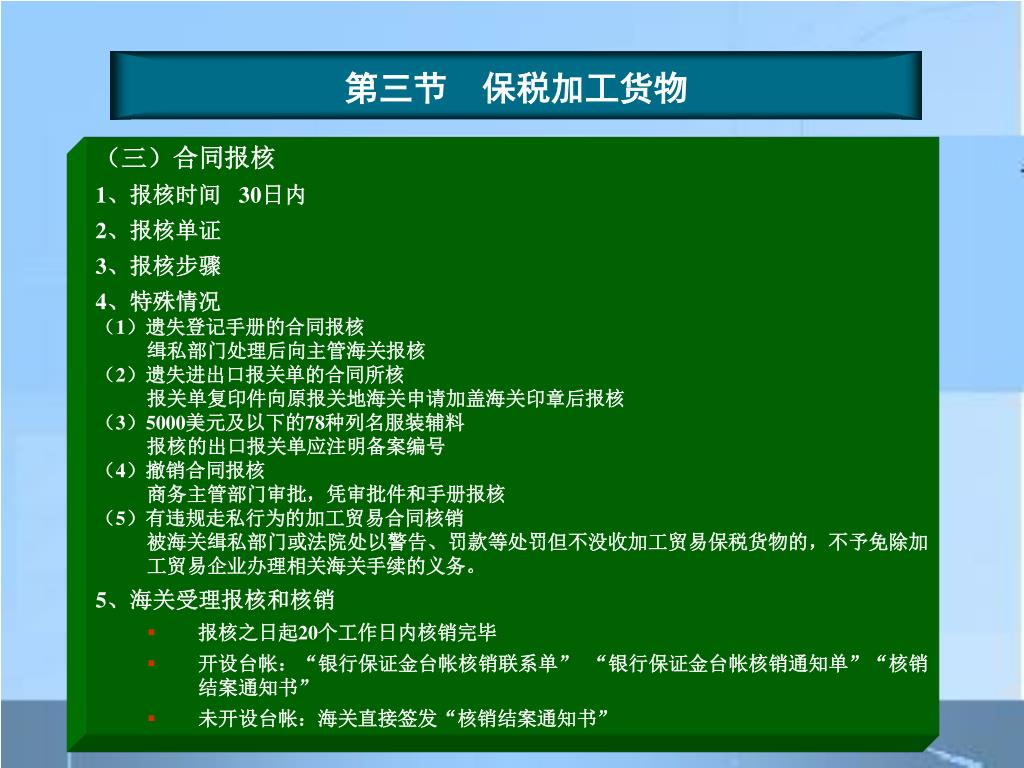 第三节　保税加工货物

（三）合同报核

1、报核时间　30日内

2、报核单证

3、报核步骤

4、特殊情况

（1）遗失登记手册的合同报核
缉私部门处理后向主管海关报核

（2）遗失进出口报关单的合同所核
报关单复印件向原报关地海关申请加盖海关印章后报核

（3）5000美元及以下的78种列名服装辅料
报核的出口报关单应注明备案编号

（4）撤销合同报核
商务主管部门审批，凭审批件和手册报核

（5）有违规走私行为的加工贸易合同核销
被海关缉私部门或法院处以警告、罚款等处罚但不没收加工贸易保税货物的，不予免除加工贸易企业办理相关海关手续的义务。

5、海关受理报核和核销

▪ 报核之日起20个工作日内核销完毕

▪ 开设台帐：“银行保证金台帐核销联系单”　“银行保证金台帐核销通知单”“核销结案通知书”

▪ 未开设台帐：海关直接签发“核销结案通知书”